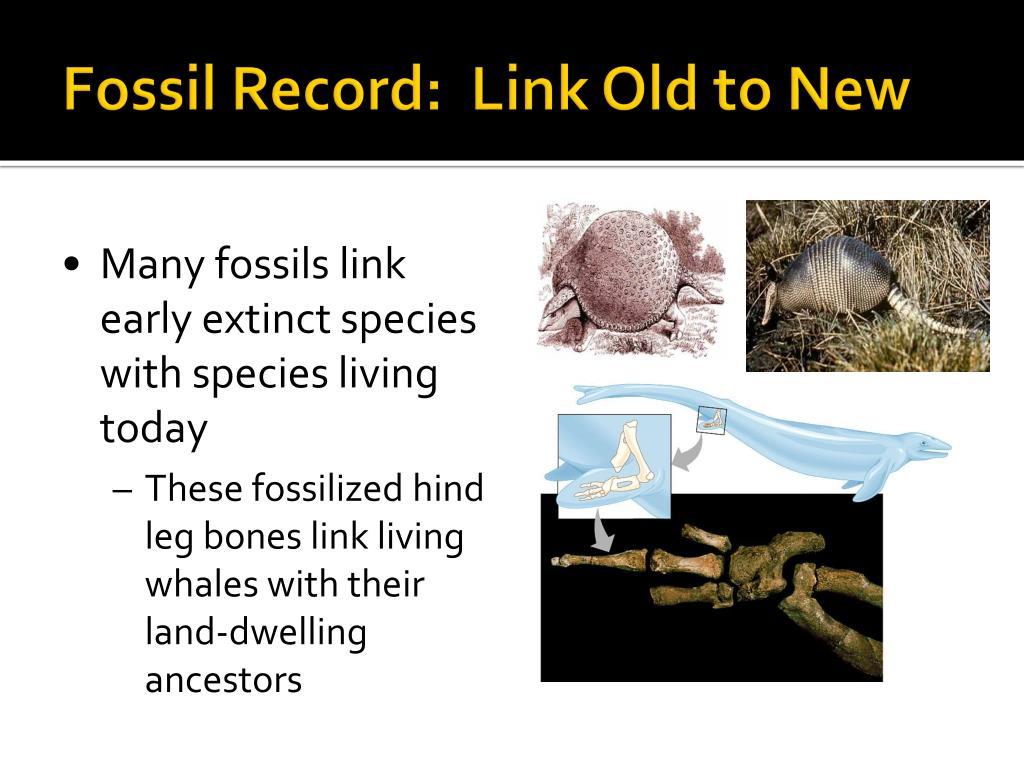 Fossil Record: Link Old to New

• Many fossils link early extinct species with species living today

– These fossilized hind leg bones link living whales with their land-dwelling ancestors